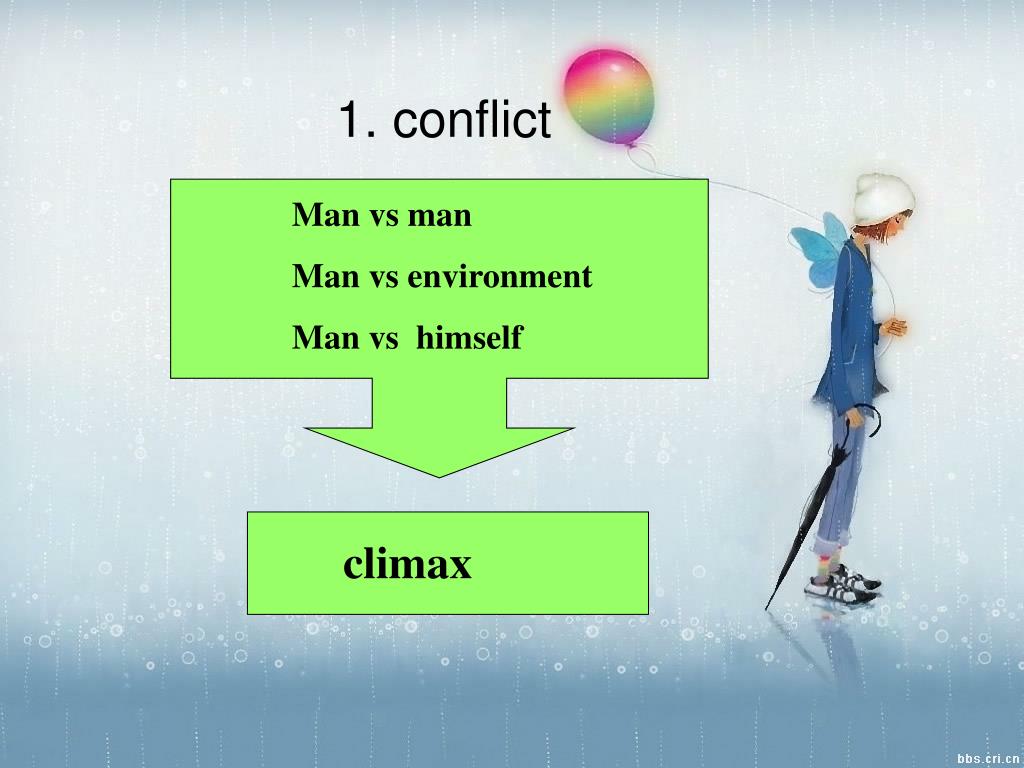 1. conflict

Man vs man

Man vs environment

Man vs himself

climax

bbs.cri.cn